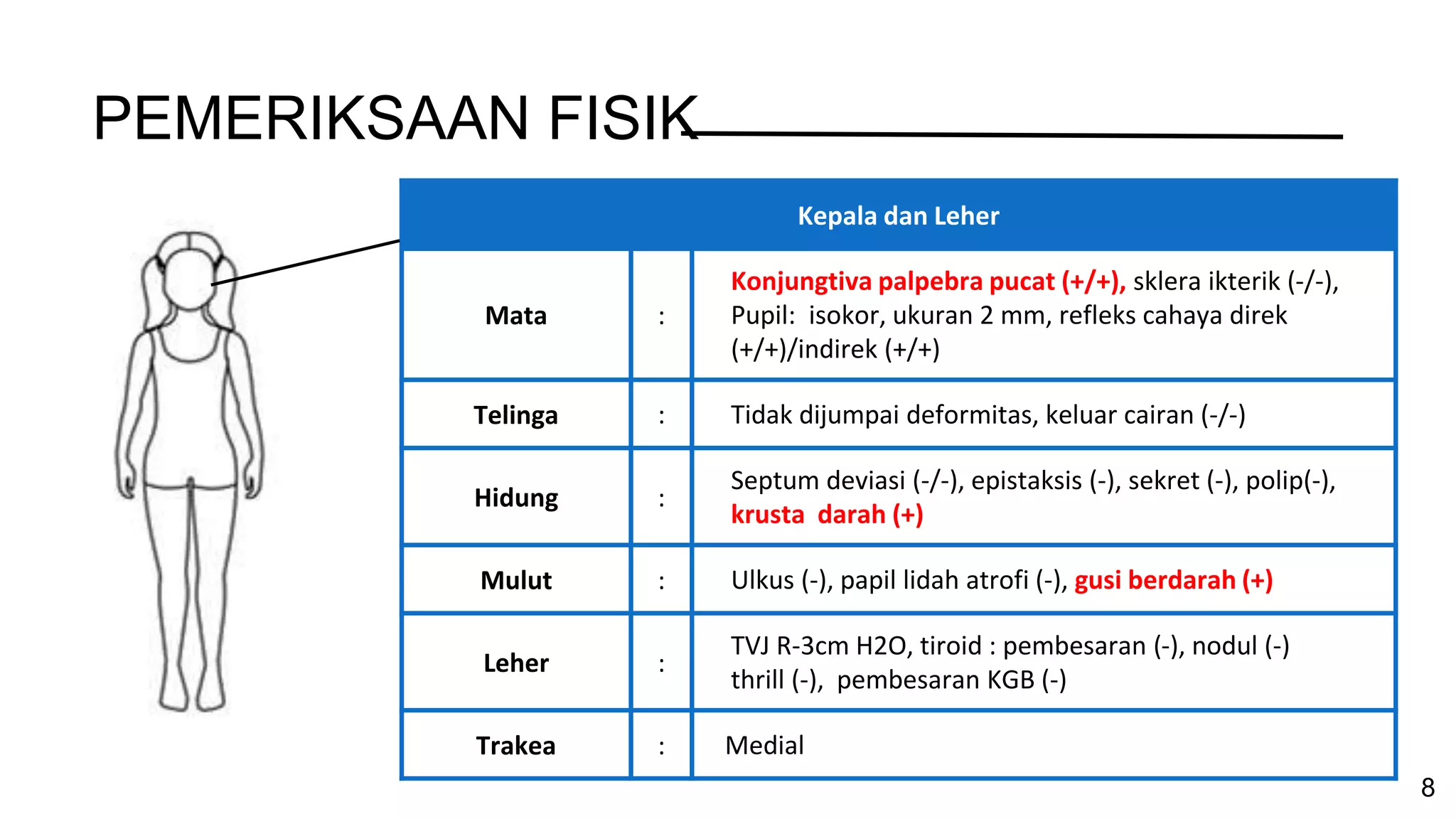 PEMERIKSAAN FISIK

| Kepala dan Leher | | |
|---|---|---|
| Mata | : | Konjungtiva palpebra pucat (+/+), sklera ikterik (-/-), Pupil: isokor, ukuran 2 mm, refleks cahaya direk (+/+)/indirek (+/+) |
| Telinga | : | Tidak dijumpai deformitas, keluar cairan (-/-) |
| Hidung | : | Septum deviasi (-/-), epistaksis (-), sekret (-), polip(-), krusta darah (+) |
| Mulut | : | Ulkus (-), papil lidah atrofi (-), gusi berdarah (+) |
| Leher | : | TVJ R-3cm H2O, tiroid : pembesaran (-), nodul (-) thrill (-), pembesaran KGB (-) |
| Trakea | : | Medial |

8